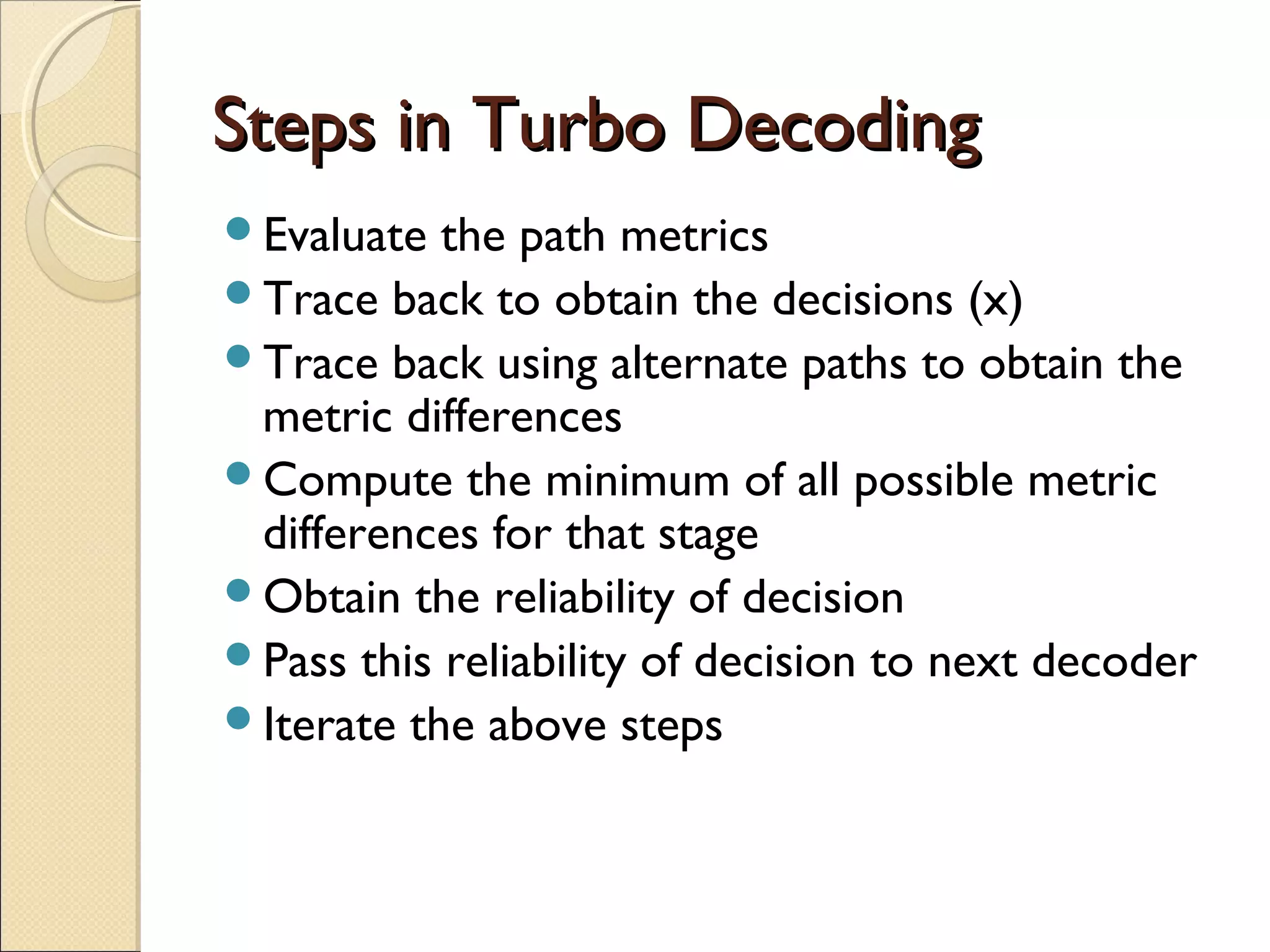 Steps in Turbo Decoding

- Evaluate the path metrics
- Trace back to obtain the decisions (x)
- Trace back using alternate paths to obtain the metric differences
- Compute the minimum of all possible metric differences for that stage
- Obtain the reliability of decision
- Pass this reliability of decision to next decoder
- Iterate the above steps